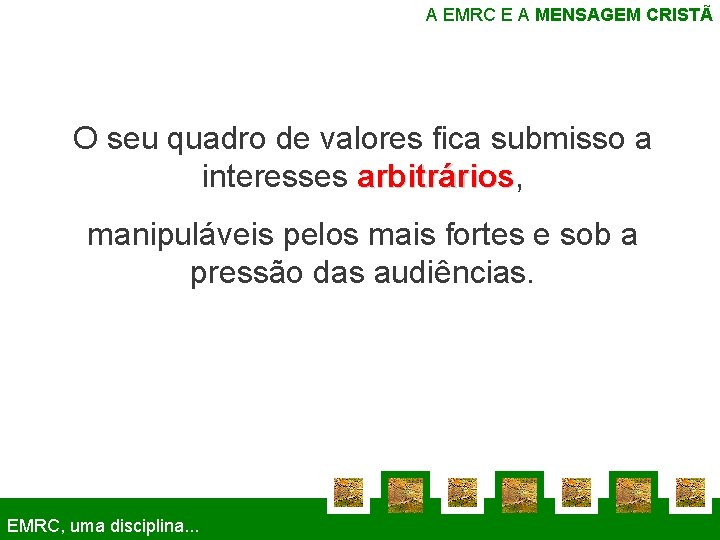 A EMRC E A MENSAGEM CRISTÃ

O seu quadro de valores fica submisso a interesses arbitrários,

manipuláveis pelos mais fortes e sob a pressão das audiências.

EMRC, uma disciplina...